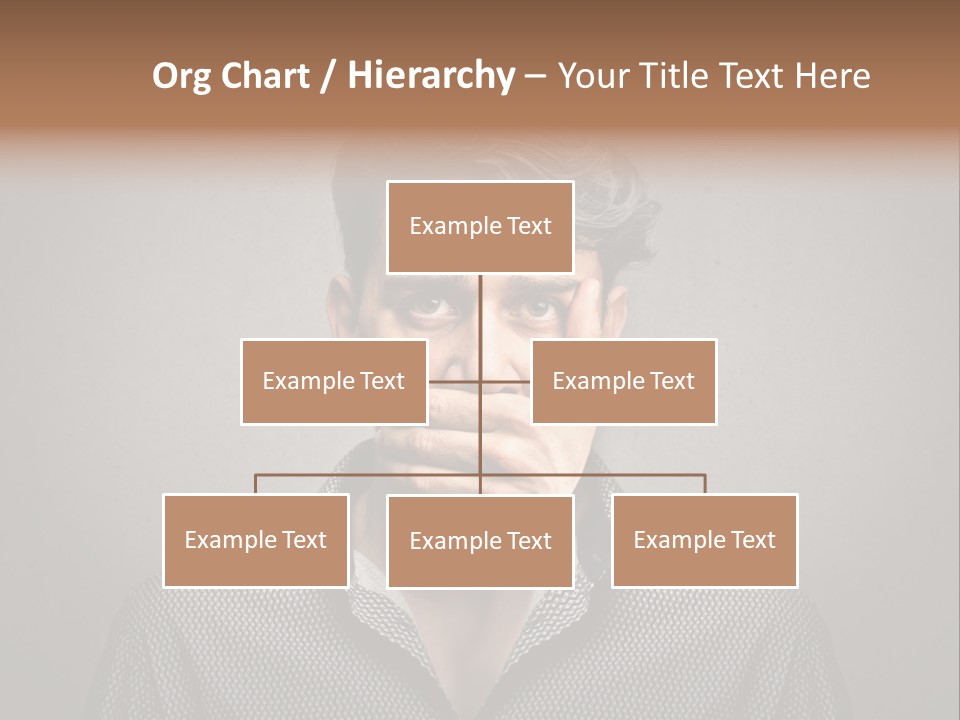 Org Chart / Hierarchy – Your Title Text Here

Example Text

Example Text

Example Text

Example Text

Example Text

Example Text